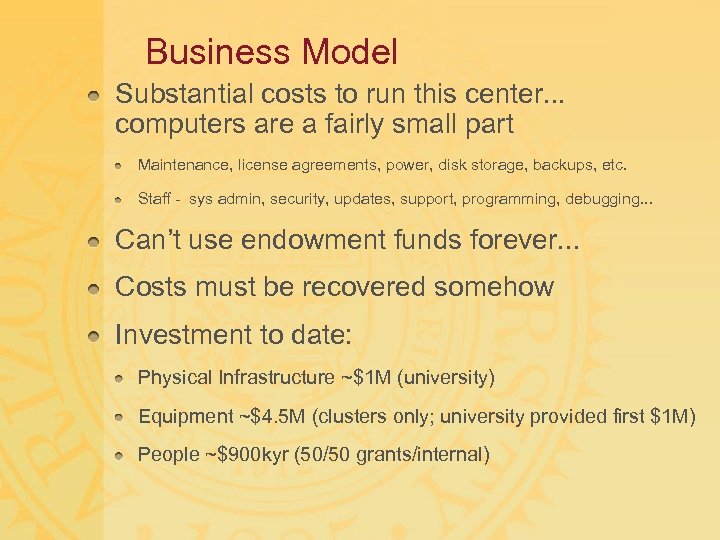 Business Model

Substantial costs to run this center... computers are a fairly small part

Maintenance, license agreements, power, disk storage, backups, etc.

Staff - sys admin, security, updates, support, programming, debugging...

Can't use endowment funds forever...

Costs must be recovered somehow

Investment to date:

Physical Infrastructure ~\$1M (university)

Equipment ~\$4.5M (clusters only; university provided first \$1M)

People ~\$900kyr (50/50 grants/internal)